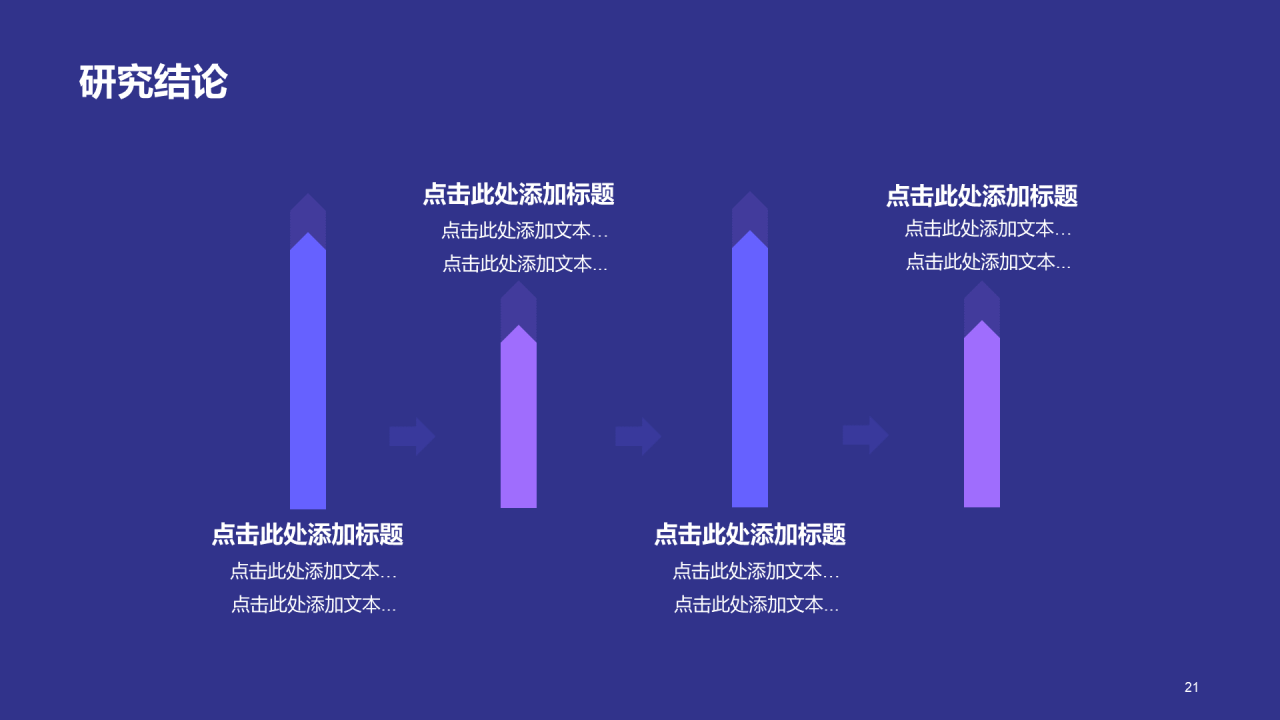 研究结论

点击此处添加标题
点击此处添加文本…
点击此处添加文本…

点击此处添加标题
点击此处添加文本…
点击此处添加文本…

点击此处添加标题
点击此处添加文本…
点击此处添加文本…

点击此处添加标题
点击此处添加文本…
点击此处添加文本…

21